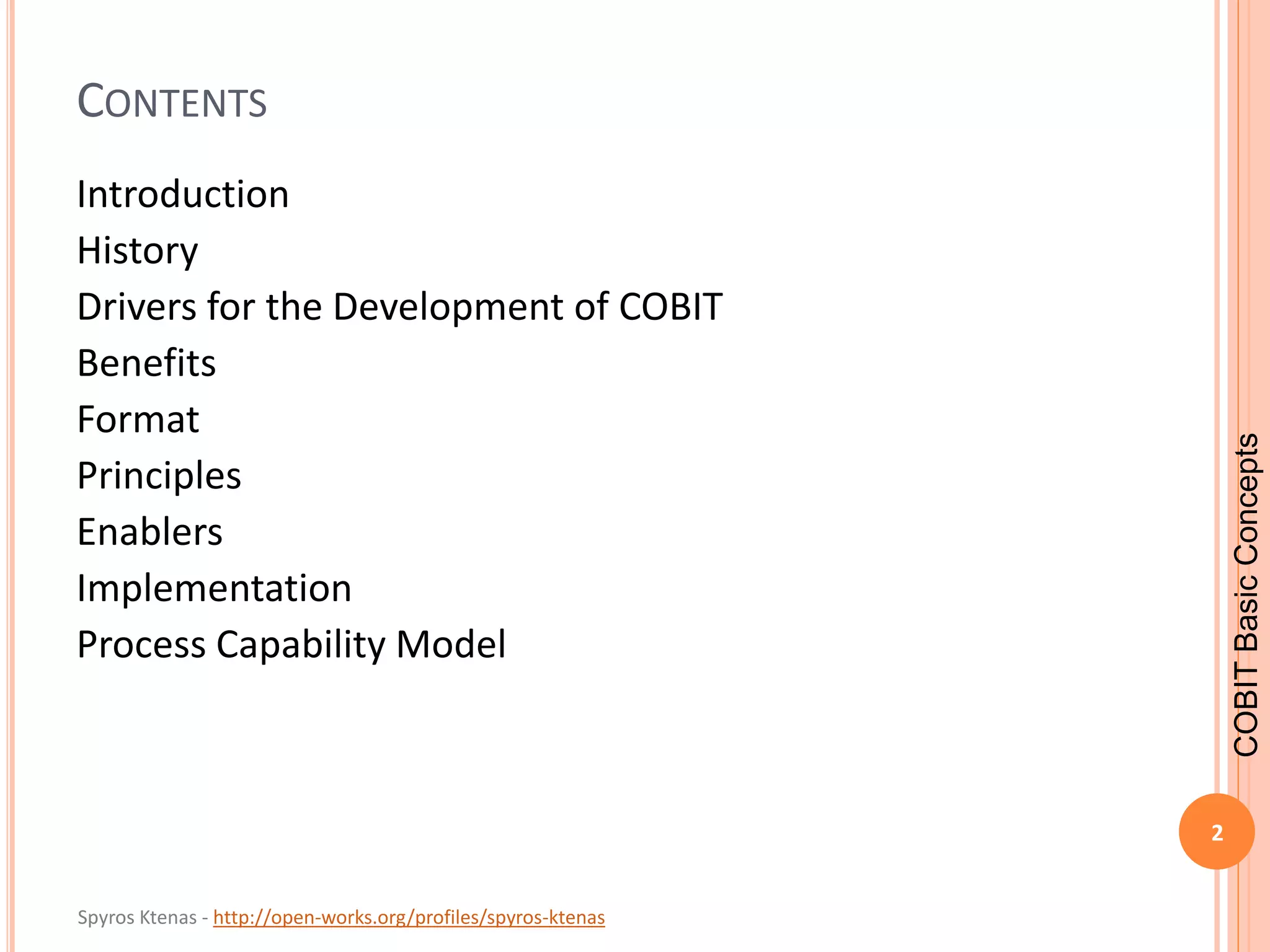 CONTENTS

Introduction
History
Drivers for the Development of COBIT
Benefits
Format
Principles
Enablers
Implementation
Process Capability Model

COBIT Basic Concepts

2

Spyros Ktenas - http://open-works.org/profiles/spyros-ktenas